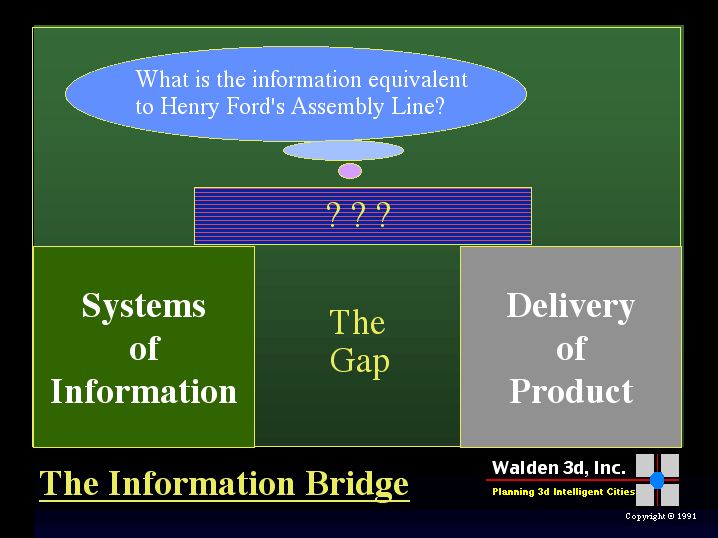 What is the information equivalent to Henry Ford's Assembly Line?

? ? ?

Systems of Information

The Gap

Delivery of Product

The Information Bridge

Walden 3d, Inc.

Planning 3d Intelligent Cities

Copyright © 1991